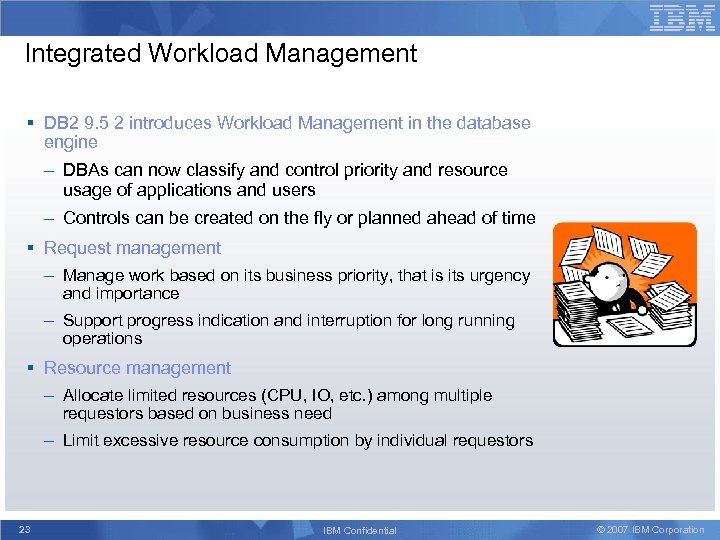 IBM

Integrated Workload Management

▪ DB2 9.5 2 introduces Workload Management in the database engine

– DBAs can now classify and control priority and resource usage of applications and users

– Controls can be created on the fly or planned ahead of time

▪ Request management

– Manage work based on its business priority, that is its urgency and importance

– Support progress indication and interruption for long running operations

▪ Resource management

– Allocate limited resources (CPU, IO, etc.) among multiple requestors based on business need

– Limit excessive resource consumption by individual requestors

23 IBM Confidential © 2007 IBM Corporation